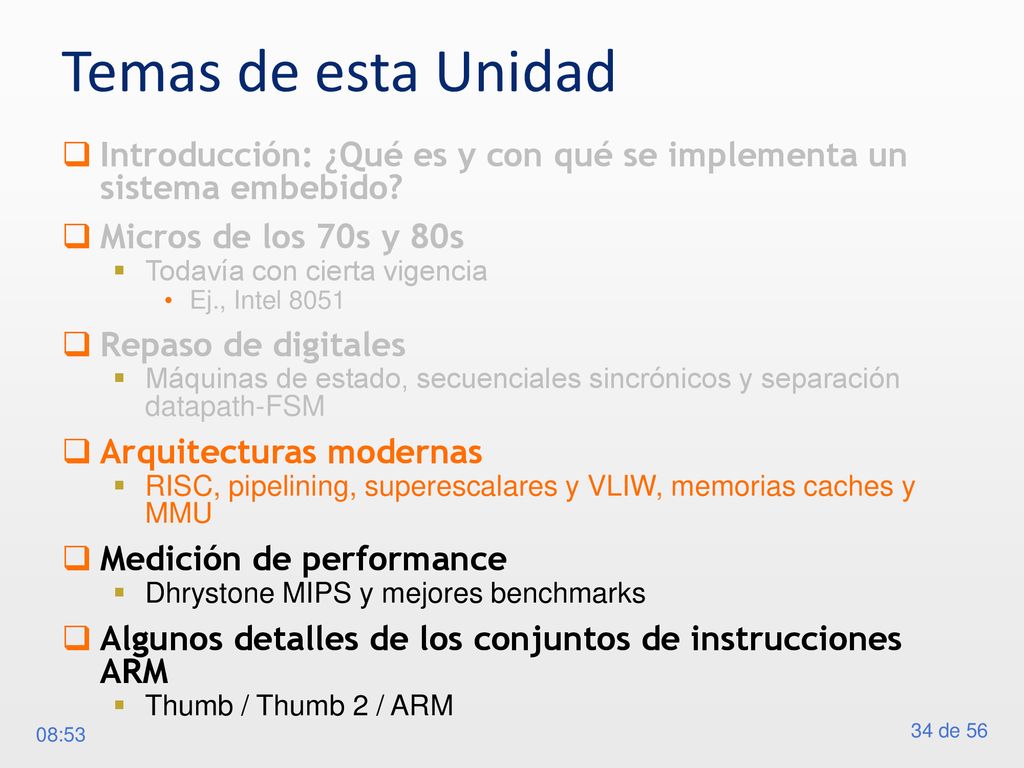 Temas de esta Unidad

Introducción: ¿Qué es y con qué se implementa un sistema embebido?

Micros de los 70s y 80s
Todavía con cierta vigencia
Ej., Intel 8051

Repaso de digitales
Máquinas de estado, secuenciales sincrónicos y separación datapath-FSM

Arquitecturas modernas
RISC, pipelining, superescalares y VLIW, memorias caches y MMU

Medición de performance
Dhrystone MIPS y mejores benchmarks

Algunos detalles de los conjuntos de instrucciones ARM
Thumb / Thumb 2 / ARM

08:53

34 de 56